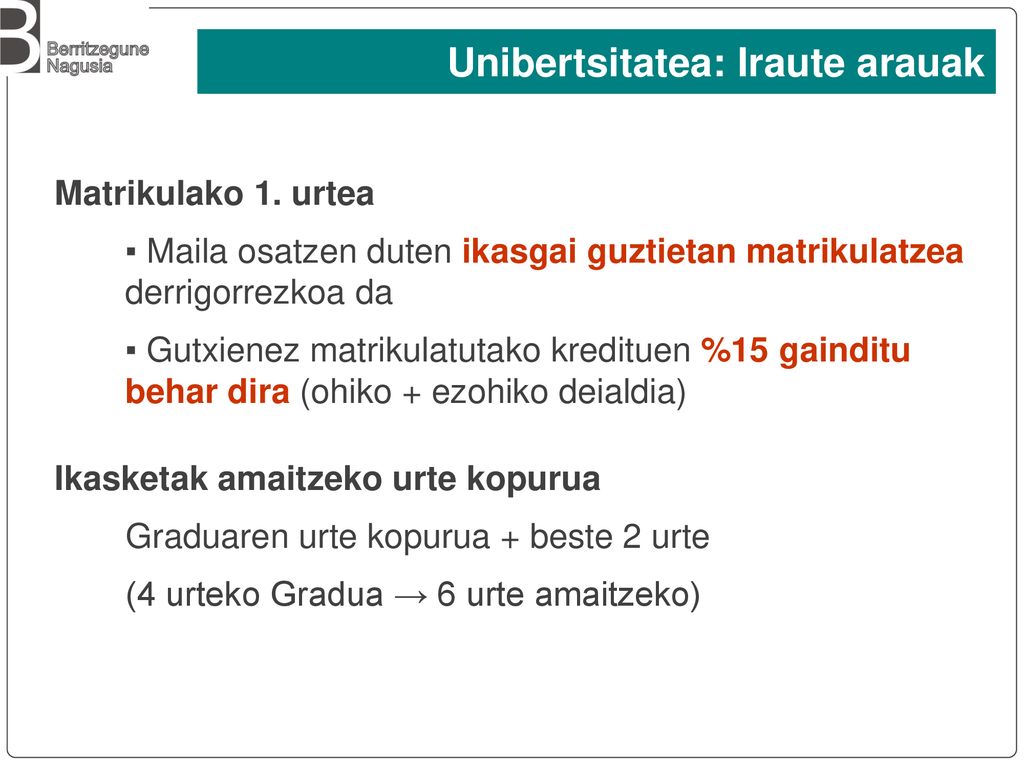 B Berritzegune Nagusia

Unibertsitatea: Iraute arauak

Matrikulako 1. urtea

▪ Maila osatzen duten ikasgai guztietan matrikulatzea derrigorrezkoa da

▪ Gutxienez matrikulatutako kredituen %15 gainditu behar dira (ohiko + ezohiko deialdia)

Ikasketak amaitzeko urte kopurua

Graduaren urte kopurua + beste 2 urte

(4 urteko Gradua → 6 urte amaitzeko)